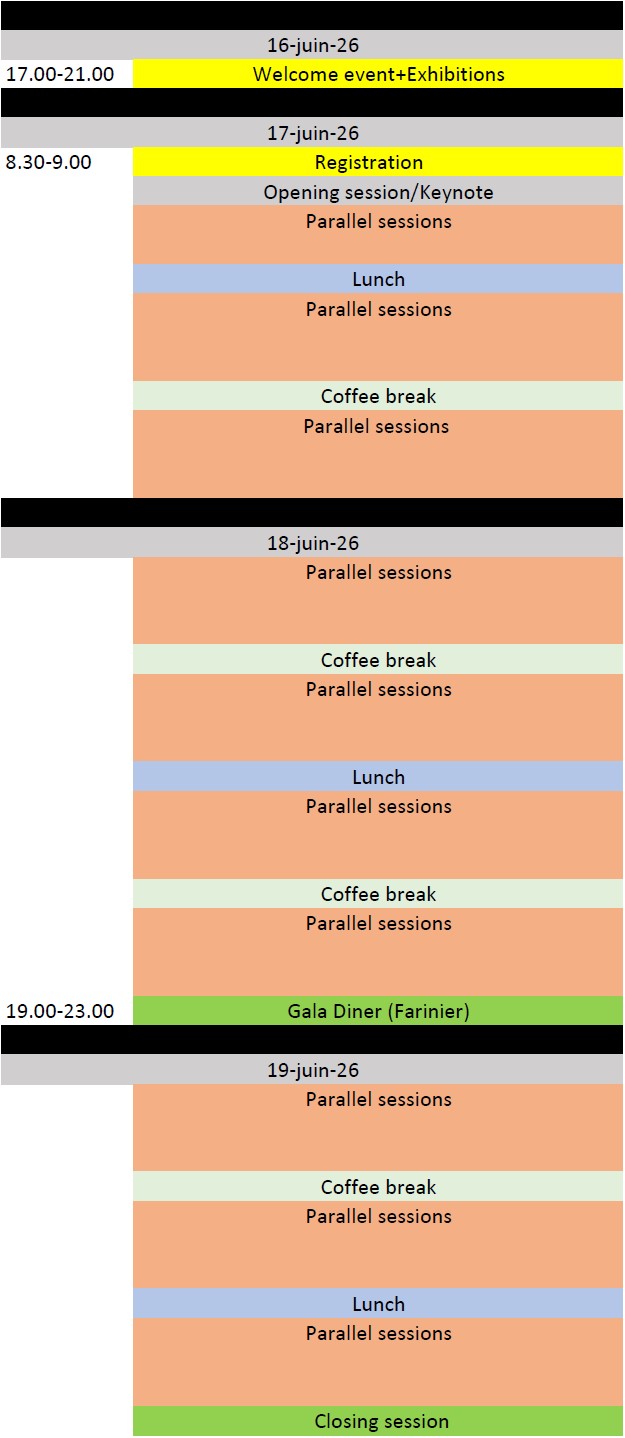 | | 16-juin-26 |
|---|---|
| 17.00-21.00 | Welcome event+Exhibitions |
| | 17-juin-26 |
| 8.30-9.00 | Registration |
| | Opening session/Keynote |
| | Parallel sessions |
| | Lunch |
| | Parallel sessions |
| | Coffee break |
| | Parallel sessions |
| | 18-juin-26 |
| | Parallel sessions |
| | Coffee break |
| | Parallel sessions |
| | Lunch |
| | Parallel sessions |
| | Coffee break |
| | Parallel sessions |
| 19.00-23.00 | Gala Diner (Farinier) |
| | 19-juin-26 |
| | Parallel sessions |
| | Coffee break |
| | Parallel sessions |
| | Lunch |
| | Parallel sessions |
| | Closing session |